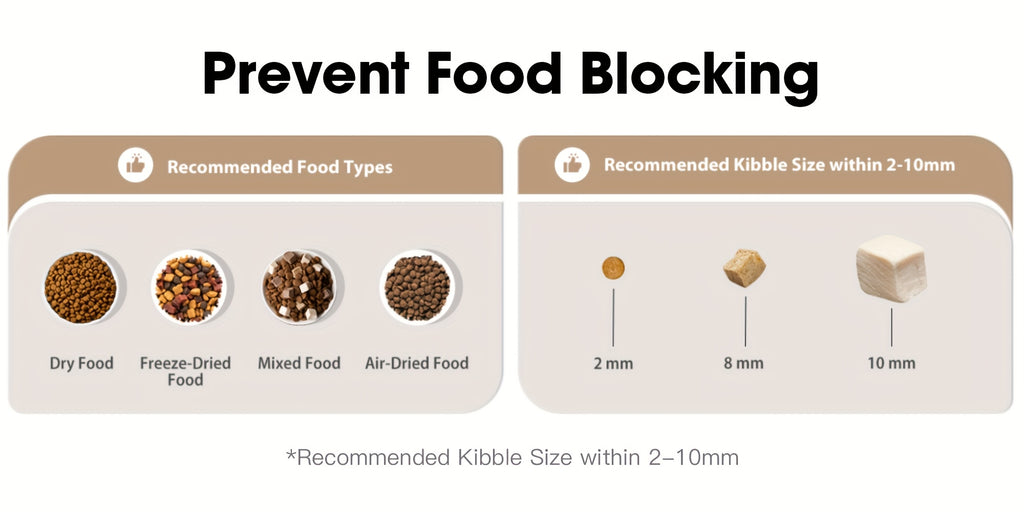 Prevent Food Blocking

Recommended Food Types

Dry Food

Freeze-Dried Food

Mixed Food

Air-Dried Food

Recommended Kibble Size within 2-10mm

2 mm

8 mm

10 mm

*Recommended Kibble Size within 2–10mm